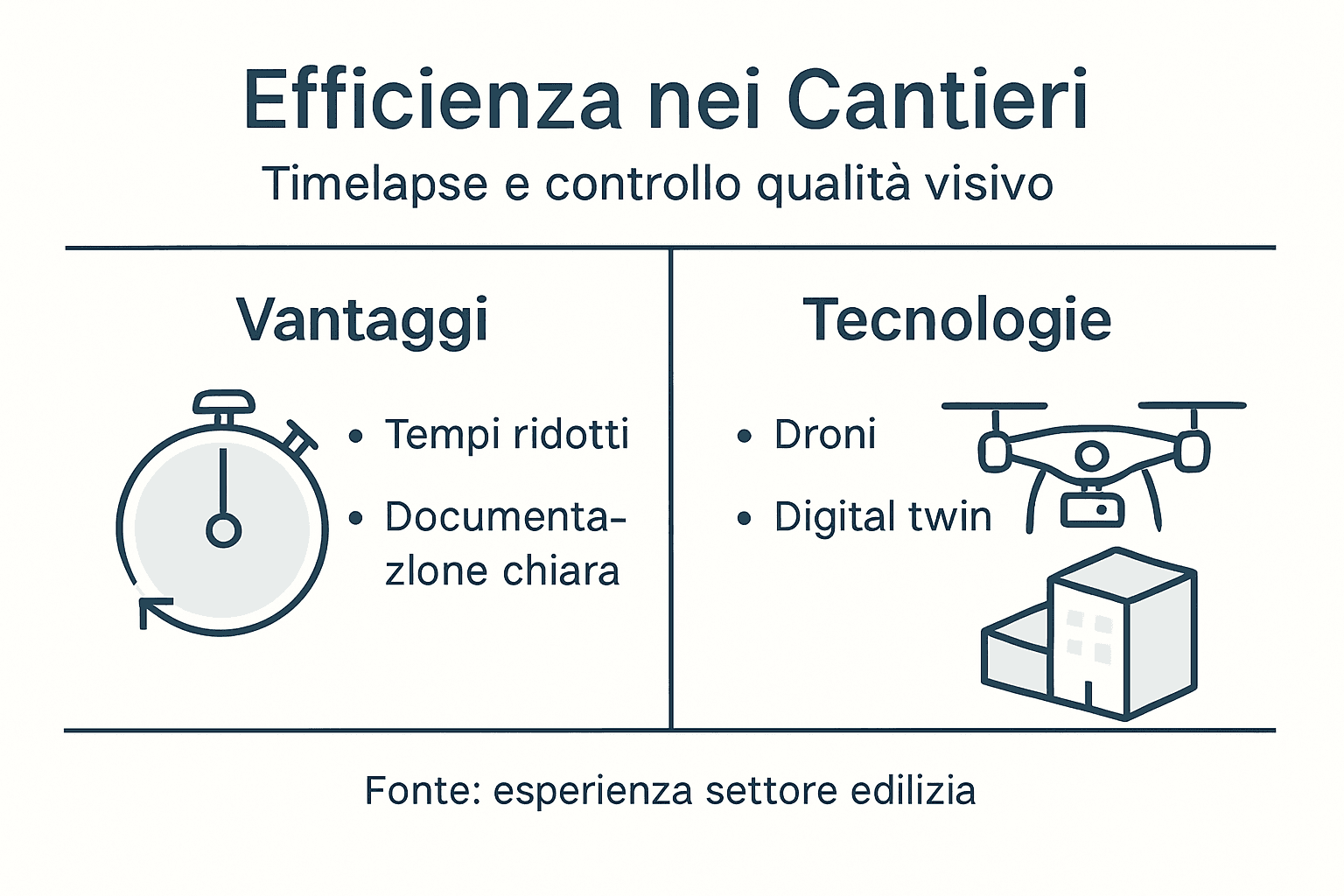 Efficienza nei Cantieri

Timelapse e controllo qualità visivo

Vantaggi

• Tempi ridotti

• Documentazlone chiara

Tecnologie

• Droni

• Digital twin

Fonte: esperienza settore edilizia